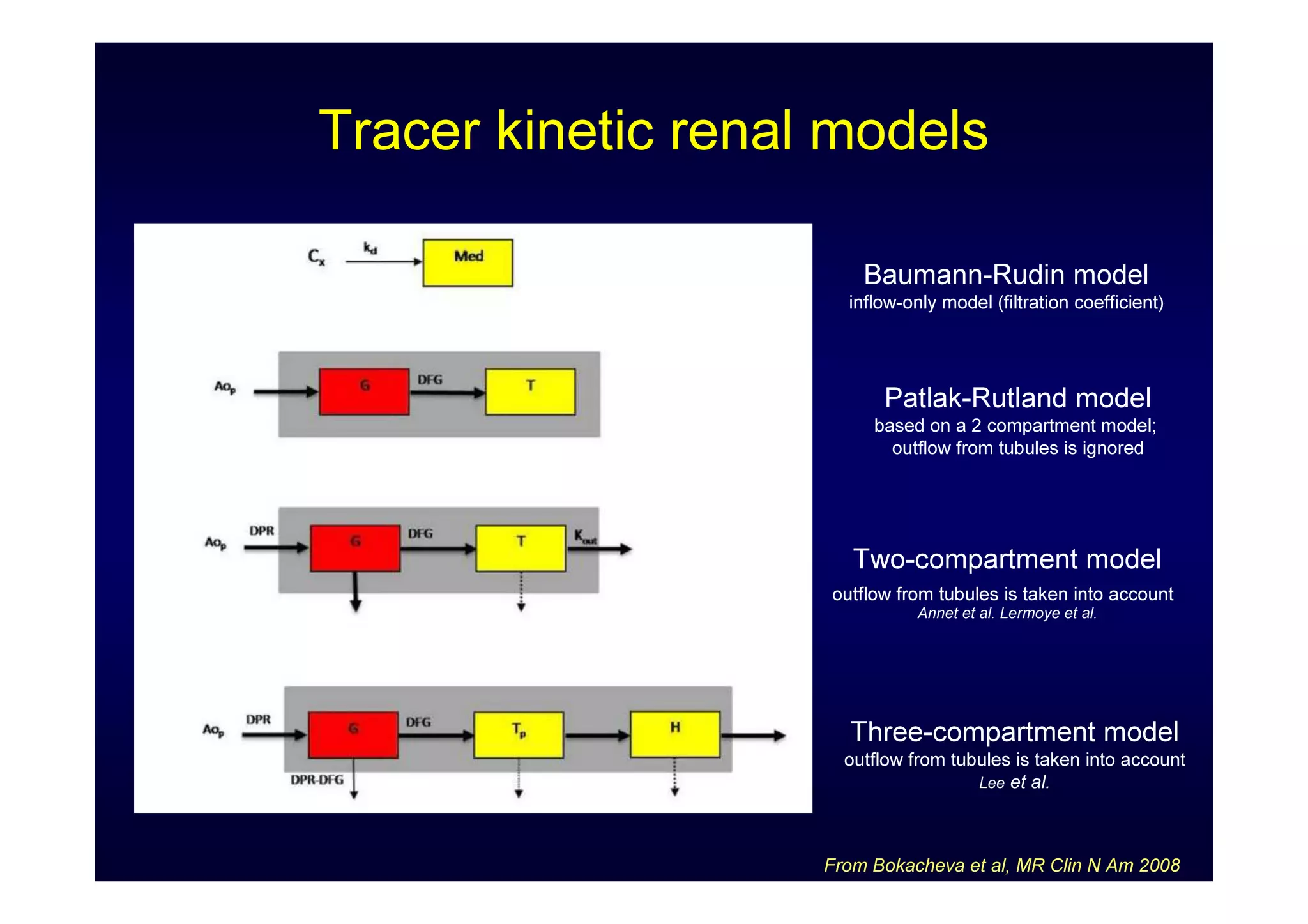 Tracer kinetic renal models

$C_x$ $k_d$ Med

$Ao_p$ G DFG T

$Ao_p$ DPR G DFG T $K_{out}$

$Ao_p$ DPR G DFG $T_p$ H DPR-DFG

Baumann-Rudin model
inflow-only model (filtration coefficient)

Patlak-Rutland model
based on a 2 compartment model; outflow from tubules is ignored

Two-compartment model
outflow from tubules is taken into account
Annet et al. Lermoye et al.

Three-compartment model
outflow from tubules is taken into account
Lee et al.

From Bokacheva et al, MR Clin N Am 2008